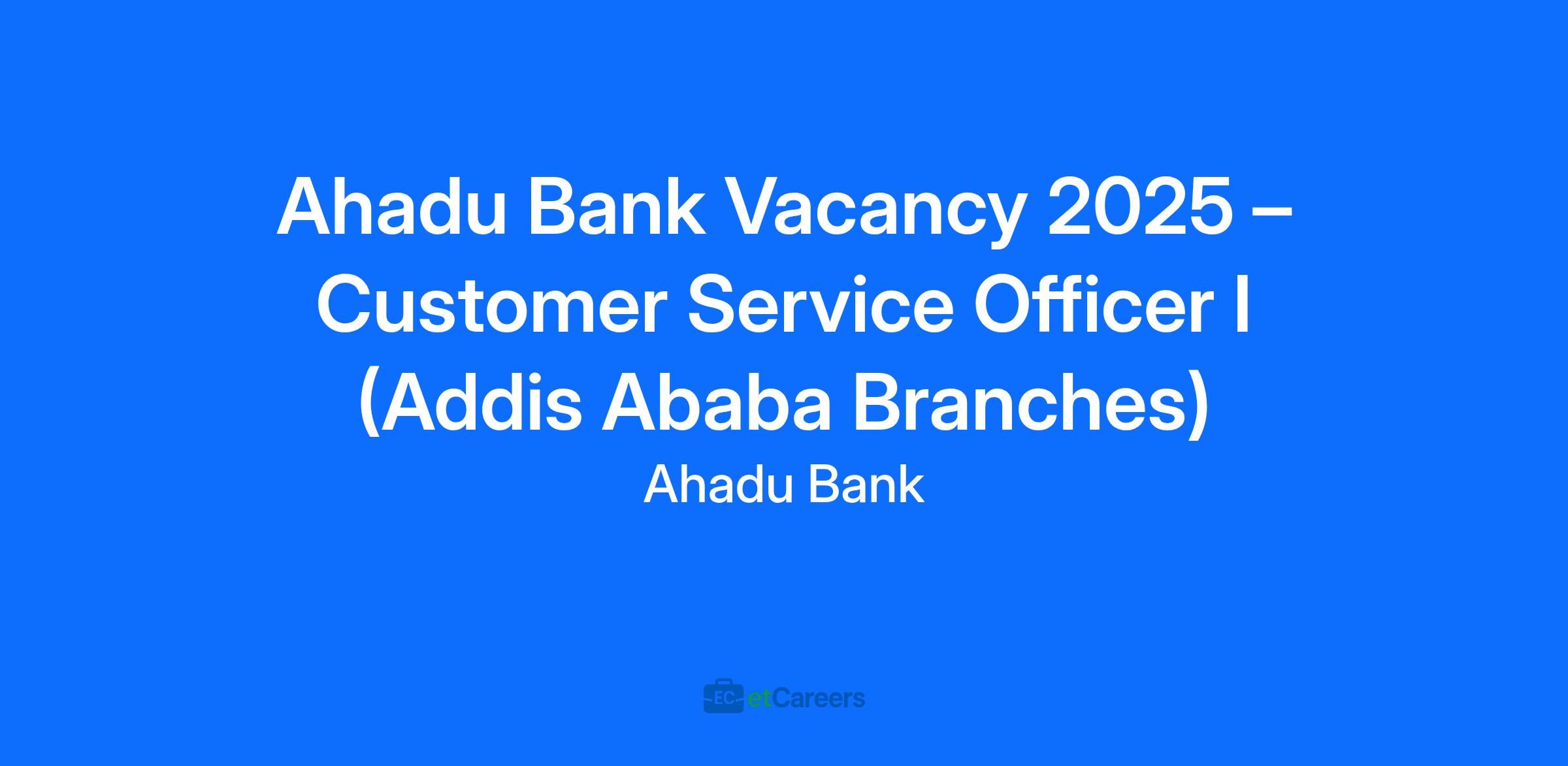 Ahadu Bank Vacancy 2025 – Customer Service Officer I (Addis Ababa Branches)

Ahadu Bank

EC etCareers